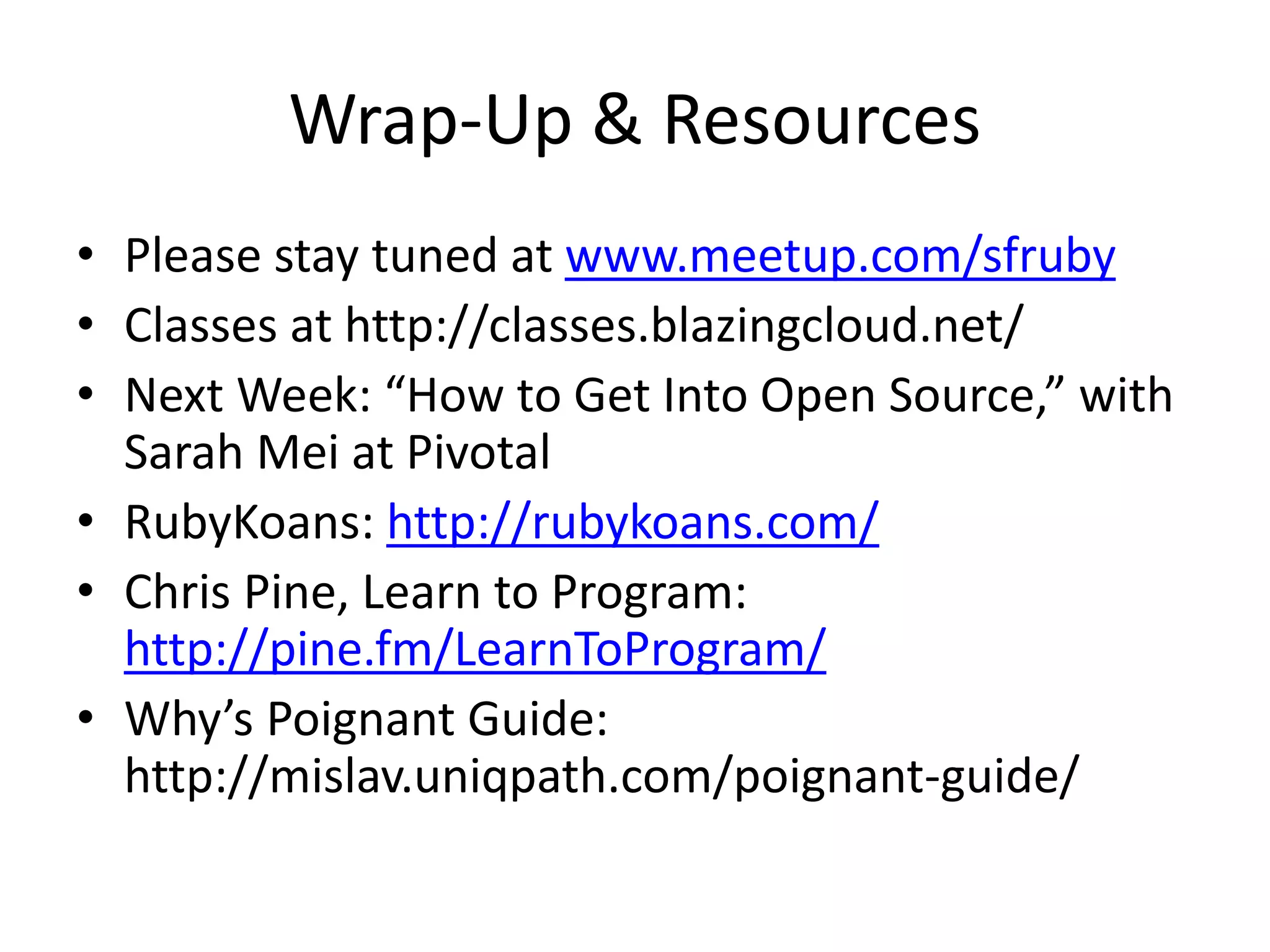 Wrap-Up & Resources

• Please stay tuned at www.meetup.com/sfruby
• Classes at http://classes.blazingcloud.net/
• Next Week: “How to Get Into Open Source,” with Sarah Mei at Pivotal
• RubyKoans: http://rubykoans.com/
• Chris Pine, Learn to Program: http://pine.fm/LearnToProgram/
• Why’s Poignant Guide: http://mislav.uniqpath.com/poignant-guide/